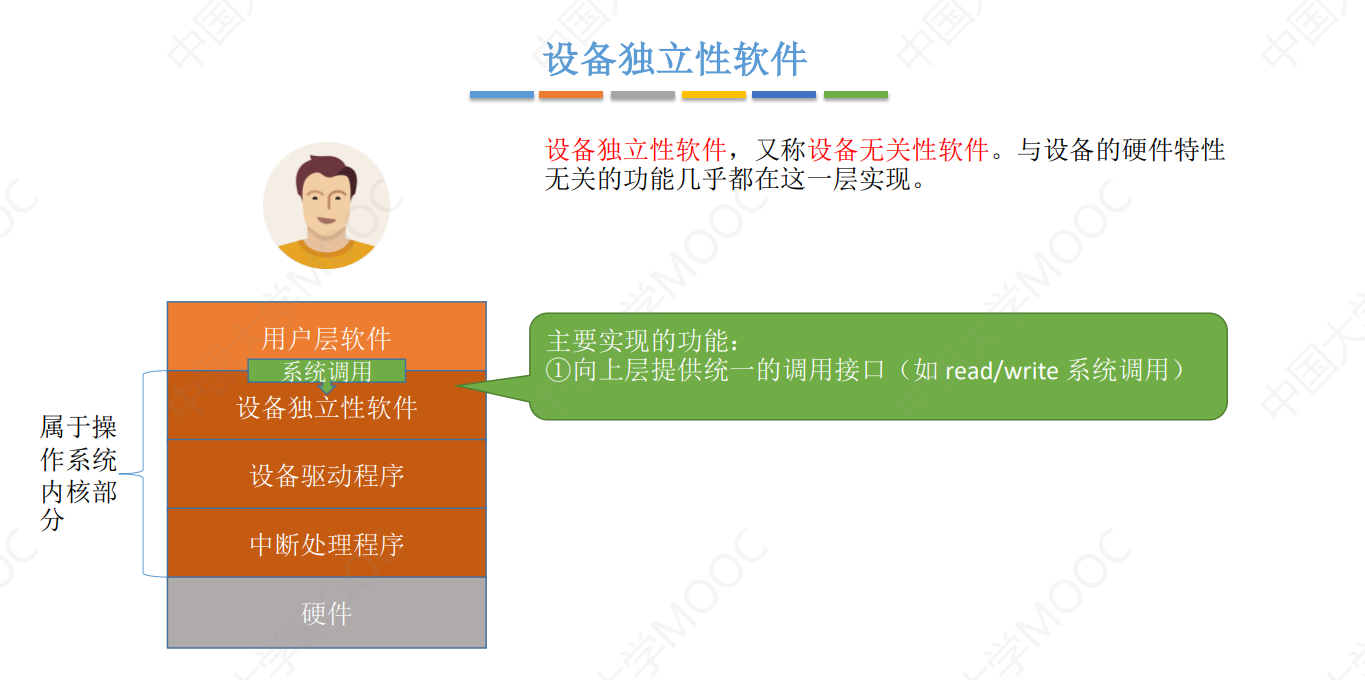 设备独立性软件

设备独立性软件，又称设备无关性软件。与设备的硬件特性无关的功能几乎都在这一层实现。

用户层软件

系统调用

设备独立性软件

设备驱动程序

中断处理程序

硬件

属于操作系统内核部分

主要实现的功能：
①向上层提供统一的调用接口（如 read/write 系统调用）

中国大学MOOC